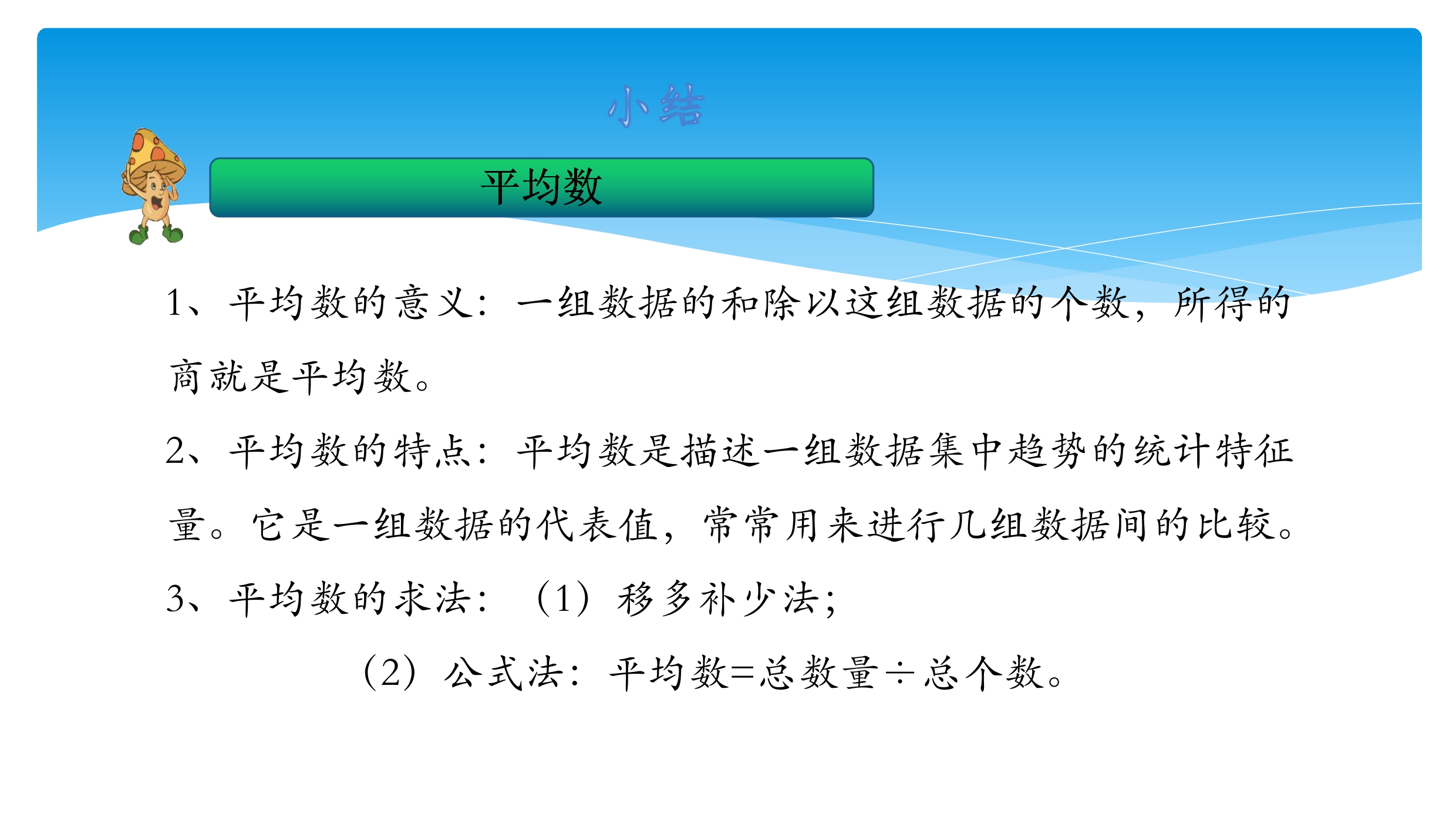 小结

平均数

1、平均数的意义：一组数据的和除以这组数据的个数，所得的商就是平均数。

2、平均数的特点：平均数是描述一组数据集中趋势的统计特征量。它是一组数据的代表值，常常用来进行几组数据间的比较。

3、平均数的求法：（1）移多补少法；

（2）公式法：平均数=总数量÷总个数。